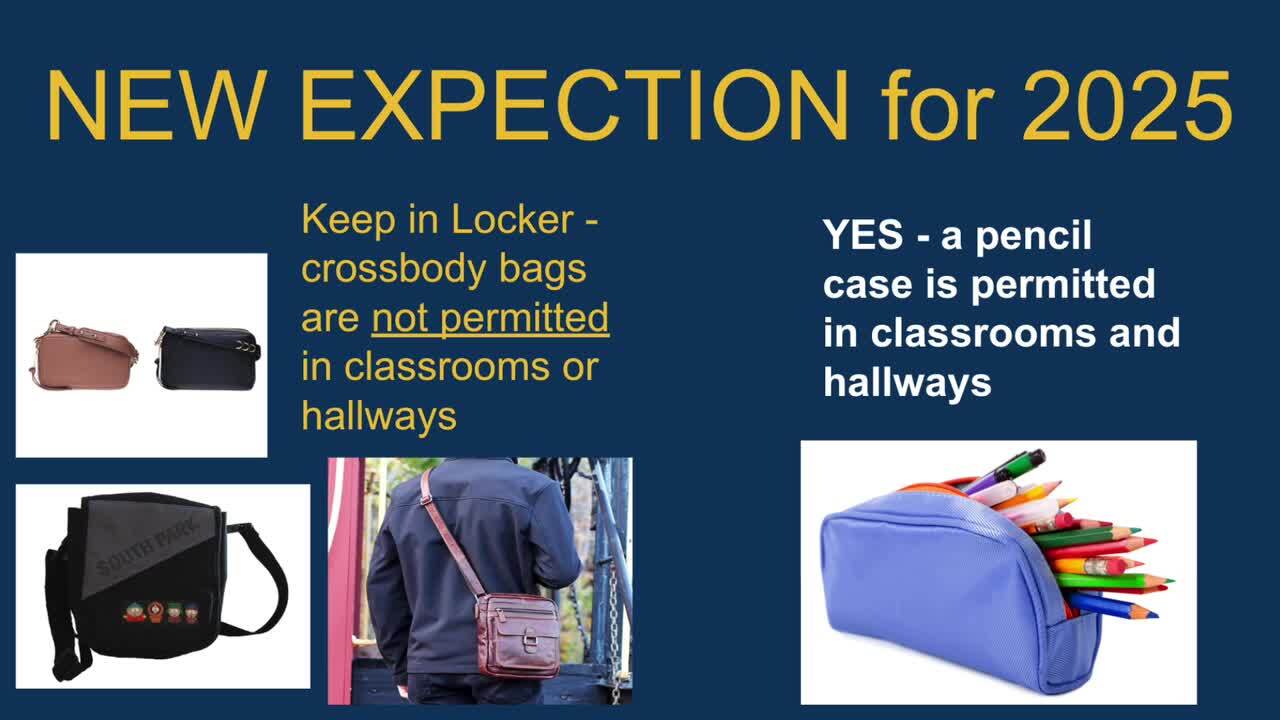 NEW EXPECTION for 2025

Keep in Locker - crossbody bags are not permitted in classrooms or hallways

SOUTH PARK

YES - a pencil case is permitted in classrooms and hallways